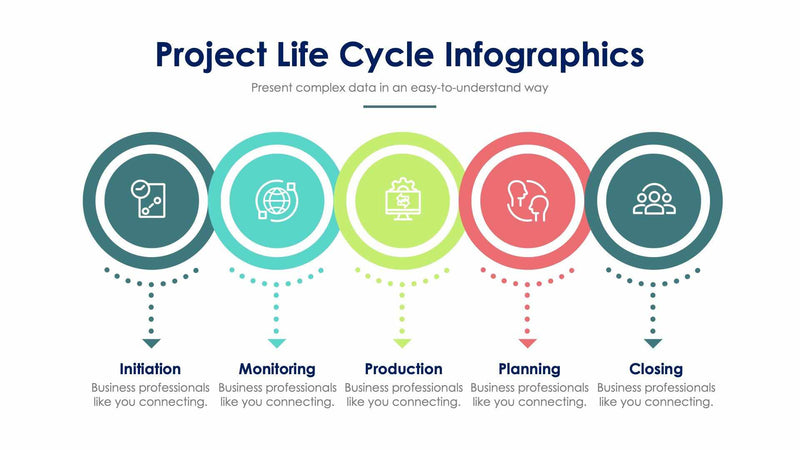 Project Life Cycle Infographics

Present complex data in an easy-to-understand way

Initiation
Business professionals like you connecting.

Monitoring
Business professionals like you connecting.

Production
Business professionals like you connecting.

Planning
Business professionals like you connecting.

Closing
Business professionals like you connecting.